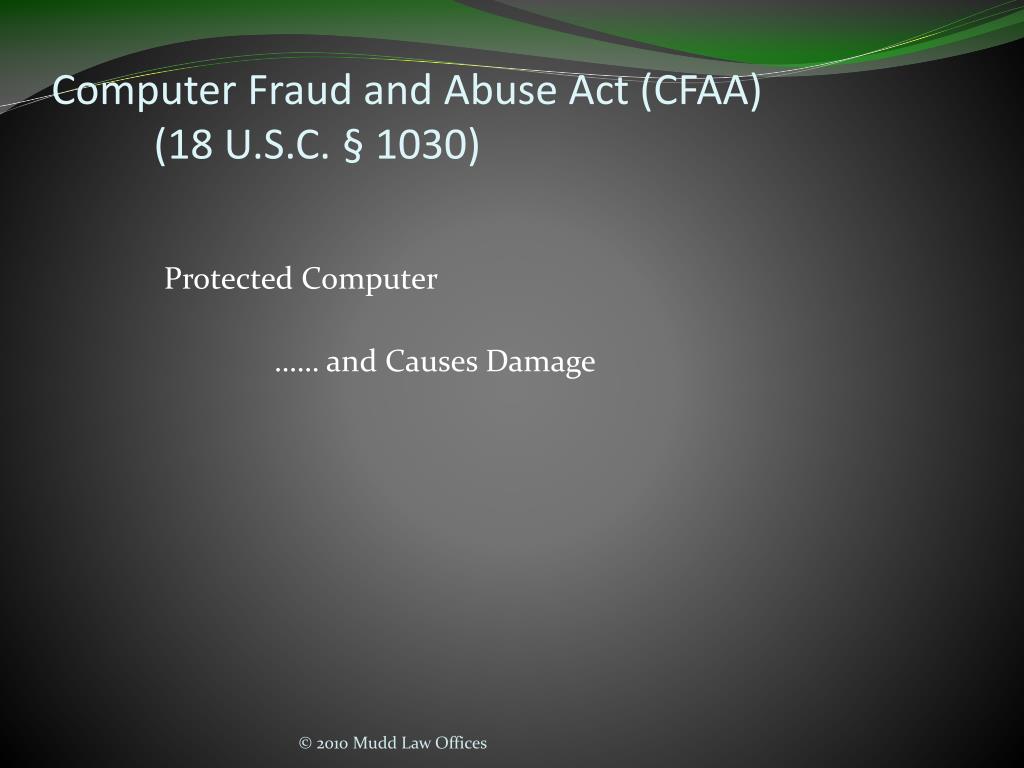 Computer Fraud and Abuse Act (CFAA)
(18 U.S.C. § 1030)

Protected Computer

…… and Causes Damage

© 2010 Mudd Law Offices